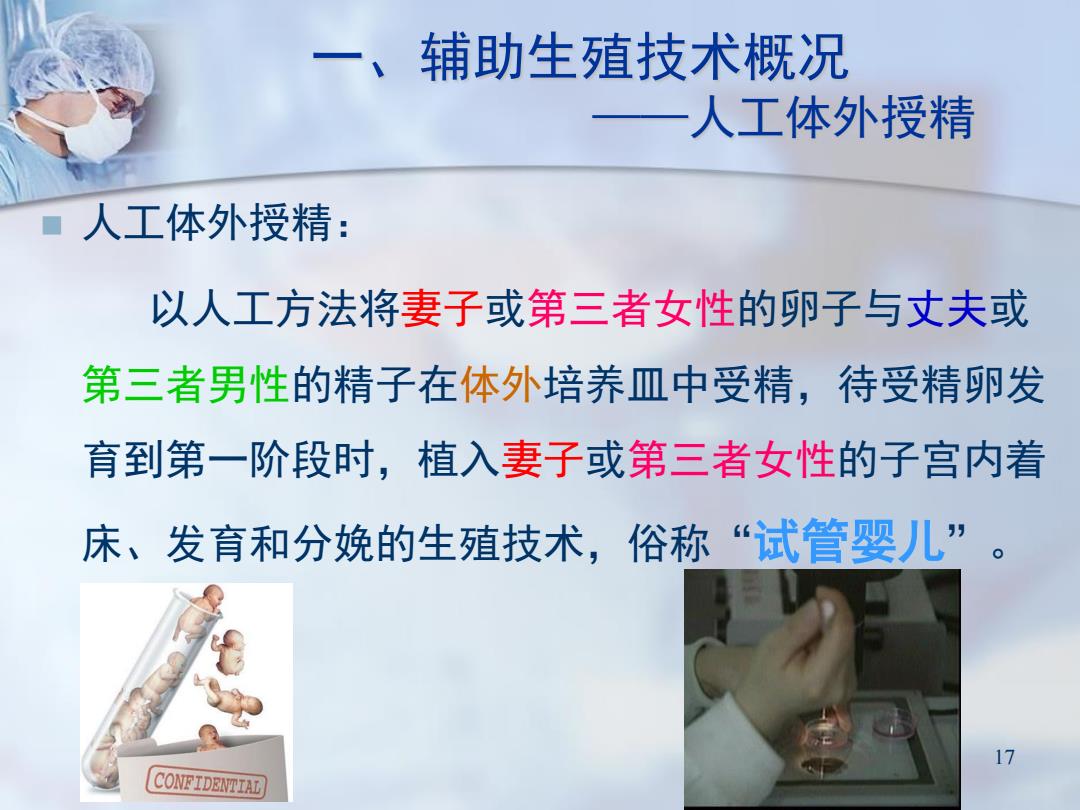 一、辅助生殖技术概况
——人工体外授精

人工体外授精：

以人工方法将妻子或第三者女性的卵子与丈夫或第三者男性的精子在体外培养皿中受精，待受精卵发育到第一阶段时，植入妻子或第三者女性的子宫内着床、发育和分娩的生殖技术，俗称“试管婴儿”。

CONFIDENTIAL

17